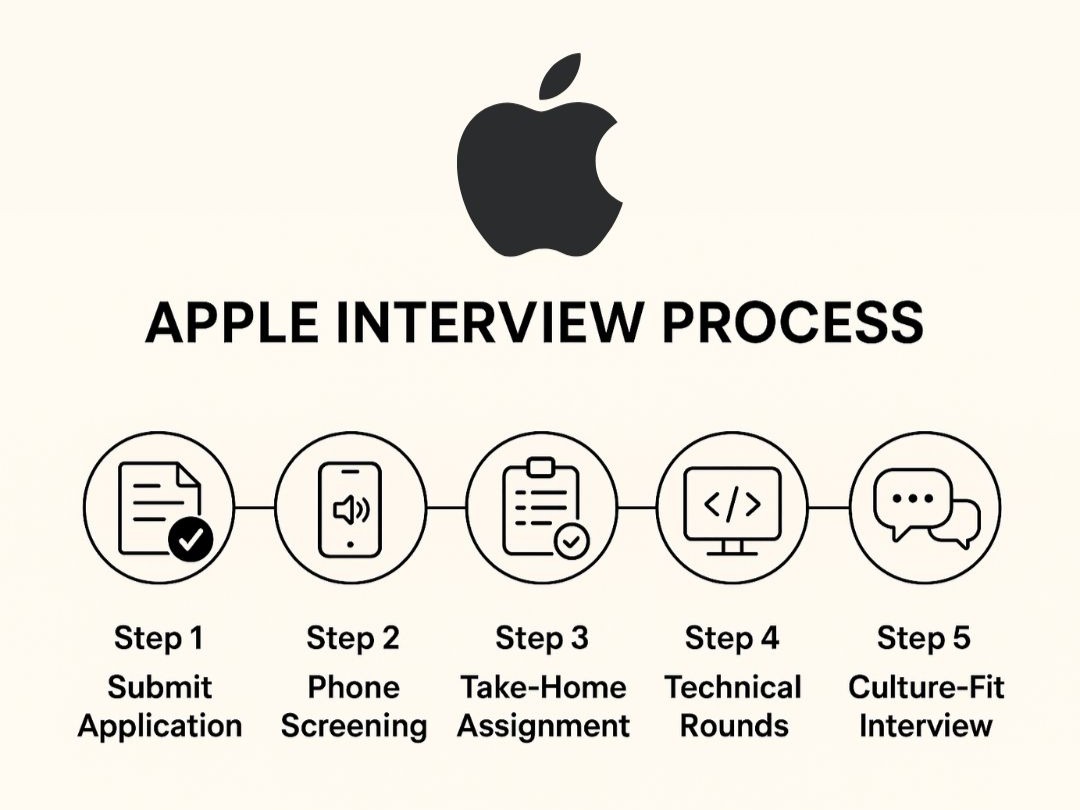 APPLE INTERVIEW PROCESS

</>

Step 1
Submit Application

Step 2
Phone Screening

Step 3
Take-Home Assignment

Step 4
Technical Rounds

Step 5
Culture-Fit Interview